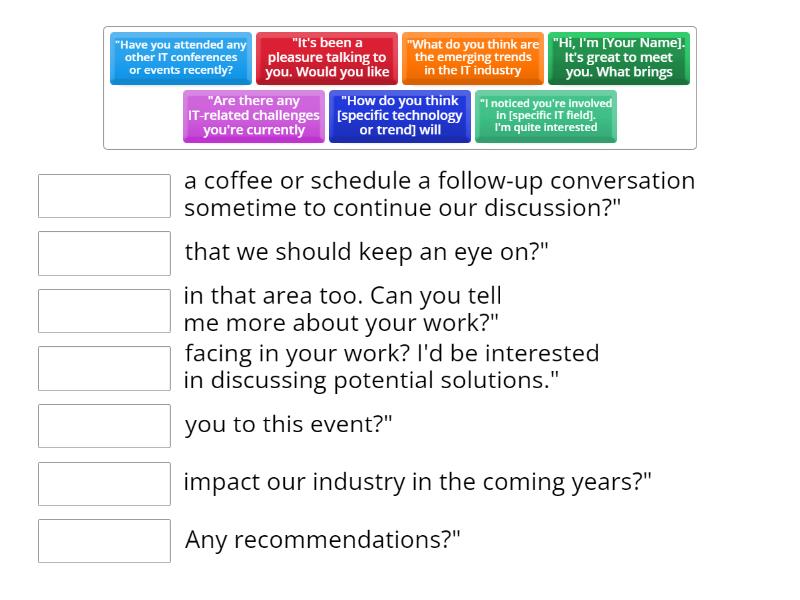 "Have you attended any other IT conferences or events recently?

"It's been a pleasure talking to you. Would you like

"What do you think are the emerging trends in the IT industry

"Hi, I'm [Your Name]. It's great to meet you. What brings

"Are there any IT-related challenges you're currently

"How do you think [specific technology or trend] will

"I noticed you're involved in [specific IT field]. I'm quite interested

a coffee or schedule a follow-up conversation sometime to continue our discussion?"

that we should keep an eye on?"

in that area too. Can you tell me more about your work?"

facing in your work? I'd be interested in discussing potential solutions."

you to this event?"

impact our industry in the coming years?"

Any recommendations?"